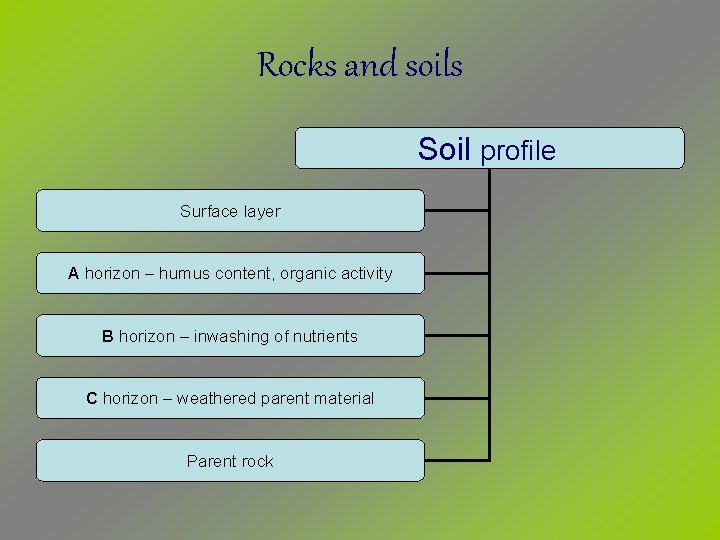 Rocks and soils

Soil profile

Surface layer

A horizon – humus content, organic activity

B horizon – inwashing of nutrients

C horizon – weathered parent material

Parent rock